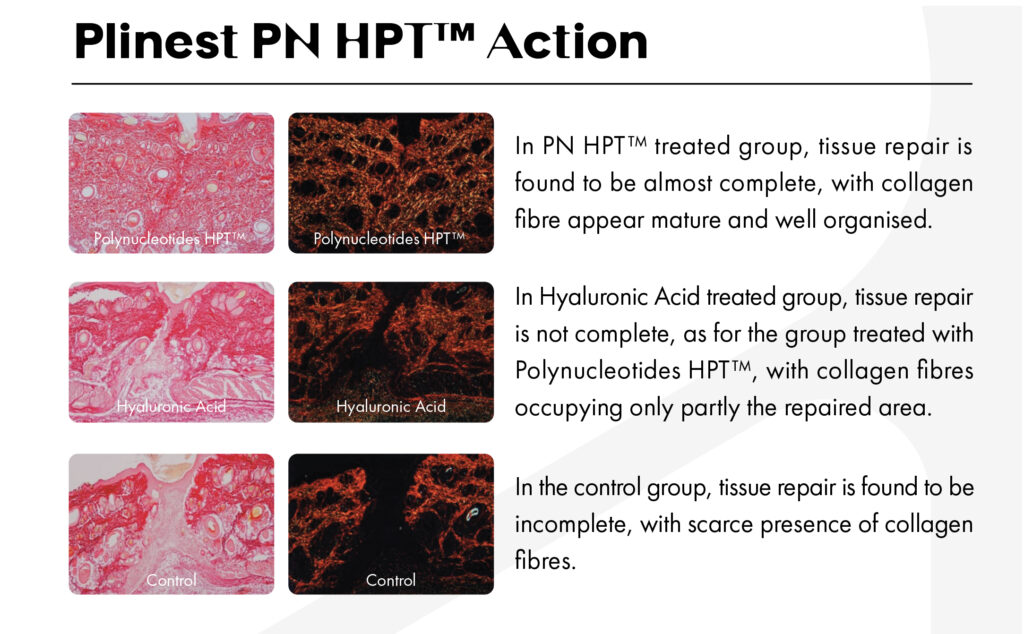 Plinest PN HPT™ Action

Polynucleotides HPT™

Polynucleotides HPT™

In PN HPT™ treated group, tissue repair is found to be almost complete, with collagen fibre appear mature and well organised.

Hyaluronic Acid

Hyaluronic Acid

In Hyaluronic Acid treated group, tissue repair is not complete, as for the group treated with Polynucleotides HPT™, with collagen fibres occupying only partly the repaired area.

Control

Control

In the control group, tissue repair is found to be incomplete, with scarce presence of collagen fibres.